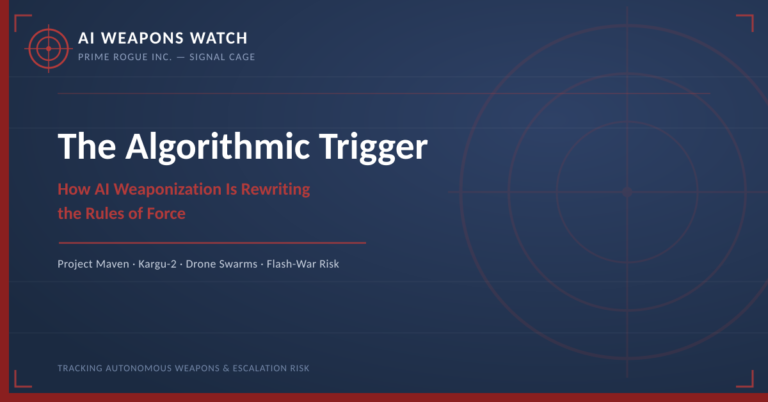 AI WEAPONS WATCH
PRIME ROGUE INC. — SIGNAL CAGE

The Algorithmic Trigger

How AI Weaponization Is Rewriting the Rules of Force

Project Maven · Kargu-2 · Drone Swarms · Flash-War Risk

TRACKING AUTONOMOUS WEAPONS & ESCALATION RISK